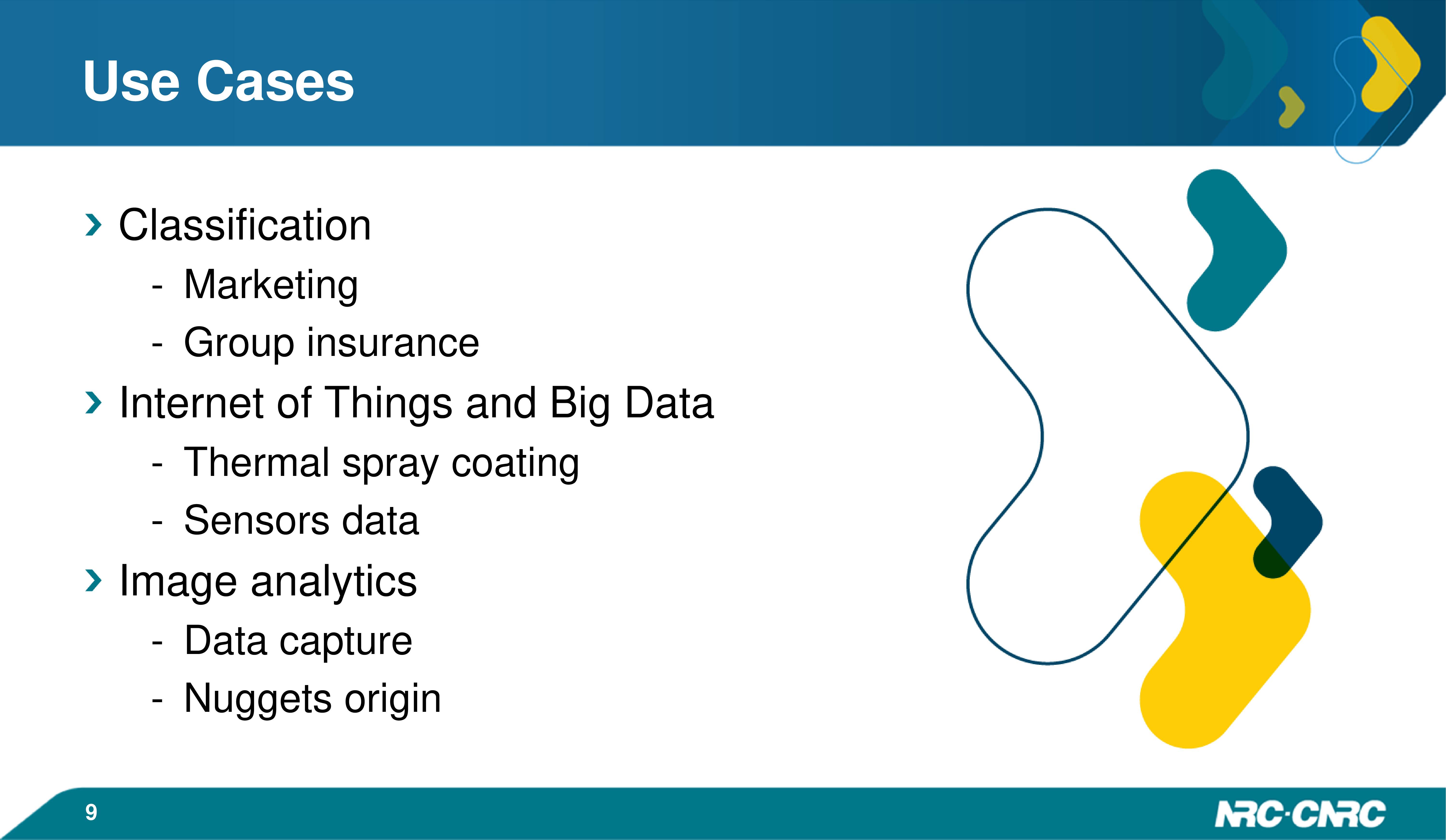 Use Cases

› Classification
- Marketing
- Group insurance
› Internet of Things and Big Data
- Thermal spray coating
- Sensors data
› Image analytics
- Data capture
- Nuggets origin

9

NRC·CNRC